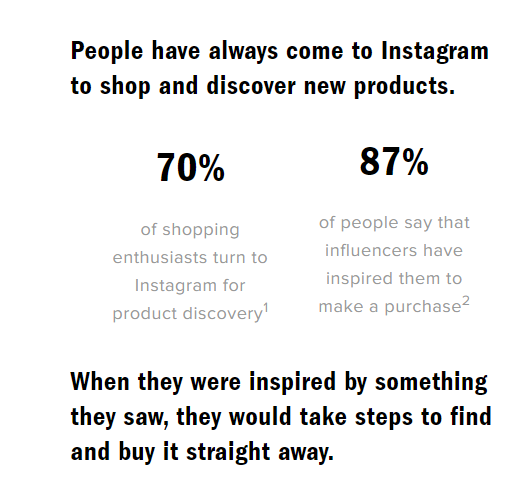 People have always come to Instagram to shop and discover new products.

70%

of shopping enthusiasts turn to Instagram for product discovery$^1$

87%

of people say that influencers have inspired them to make a purchase$^2$

When they were inspired by something they saw, they would take steps to find and buy it straight away.